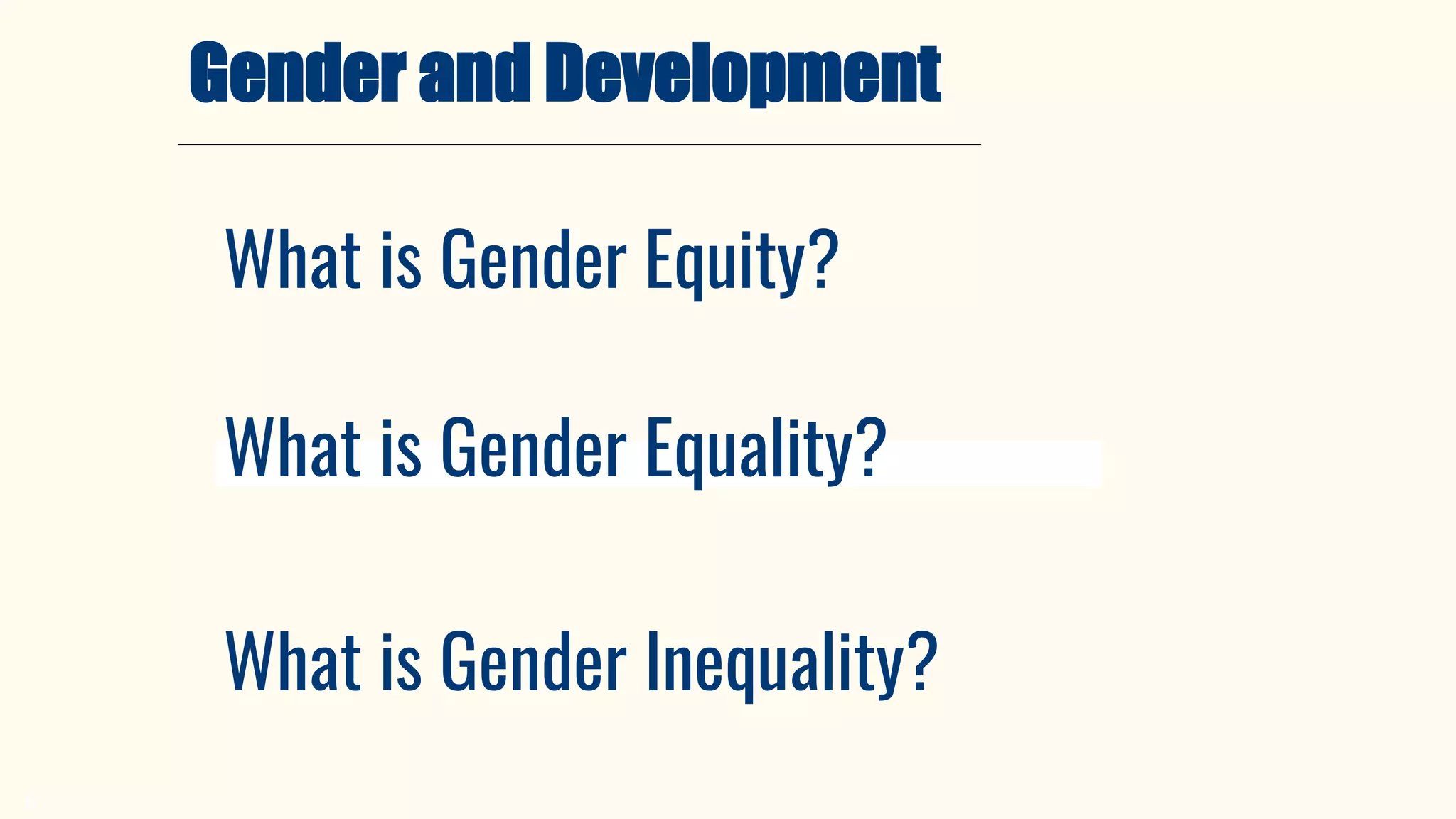 Gender and Development

What is Gender Equity?

What is Gender Equality?

What is Gender Inequality?